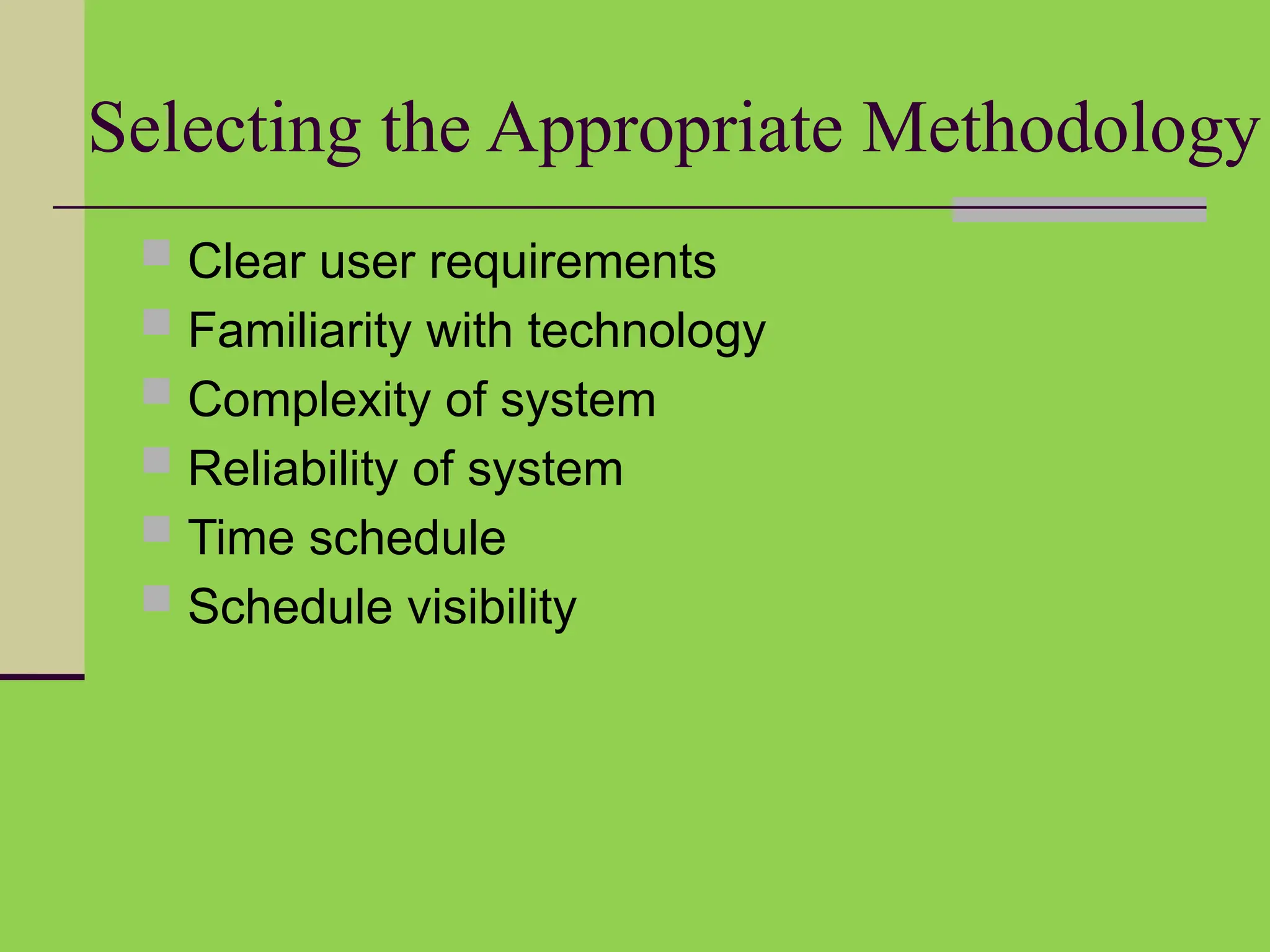 Selecting the Appropriate Methodology

- Clear user requirements
- Familiarity with technology
- Complexity of system
- Reliability of system
- Time schedule
- Schedule visibility